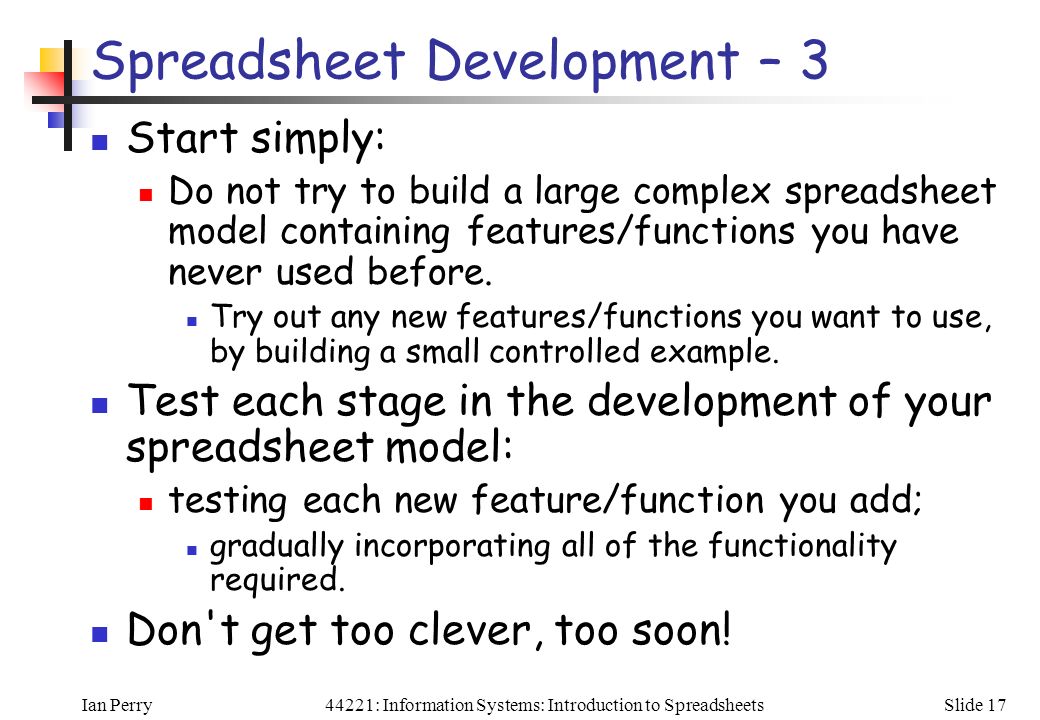 Spreadsheet Development – 3

Start simply:

Do not try to build a large complex spreadsheet model containing features/functions you have never used before.

Try out any new features/functions you want to use, by building a small controlled example.

Test each stage in the development of your spreadsheet model:

testing each new feature/function you add;

gradually incorporating all of the functionality required.

Don't get too clever, too soon!

Ian Perry

44221: Information Systems: Introduction to Spreadsheets

Slide 17